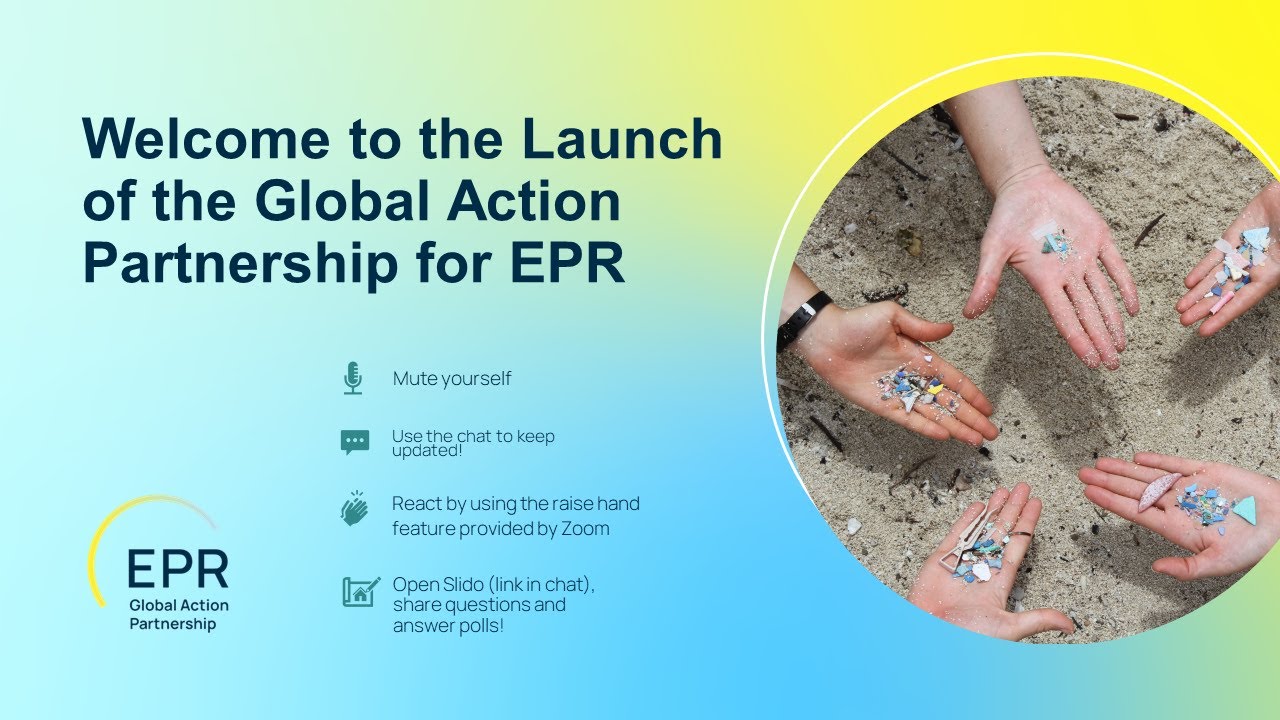 Welcome to the Launch of the Global Action Partnership for EPR

Mute yourself

Use the chat to keep updated!

React by using the raise hand feature provided by Zoom

Open Slido (link in chat), share questions and answer polls!

EPR
Global Action Partnership